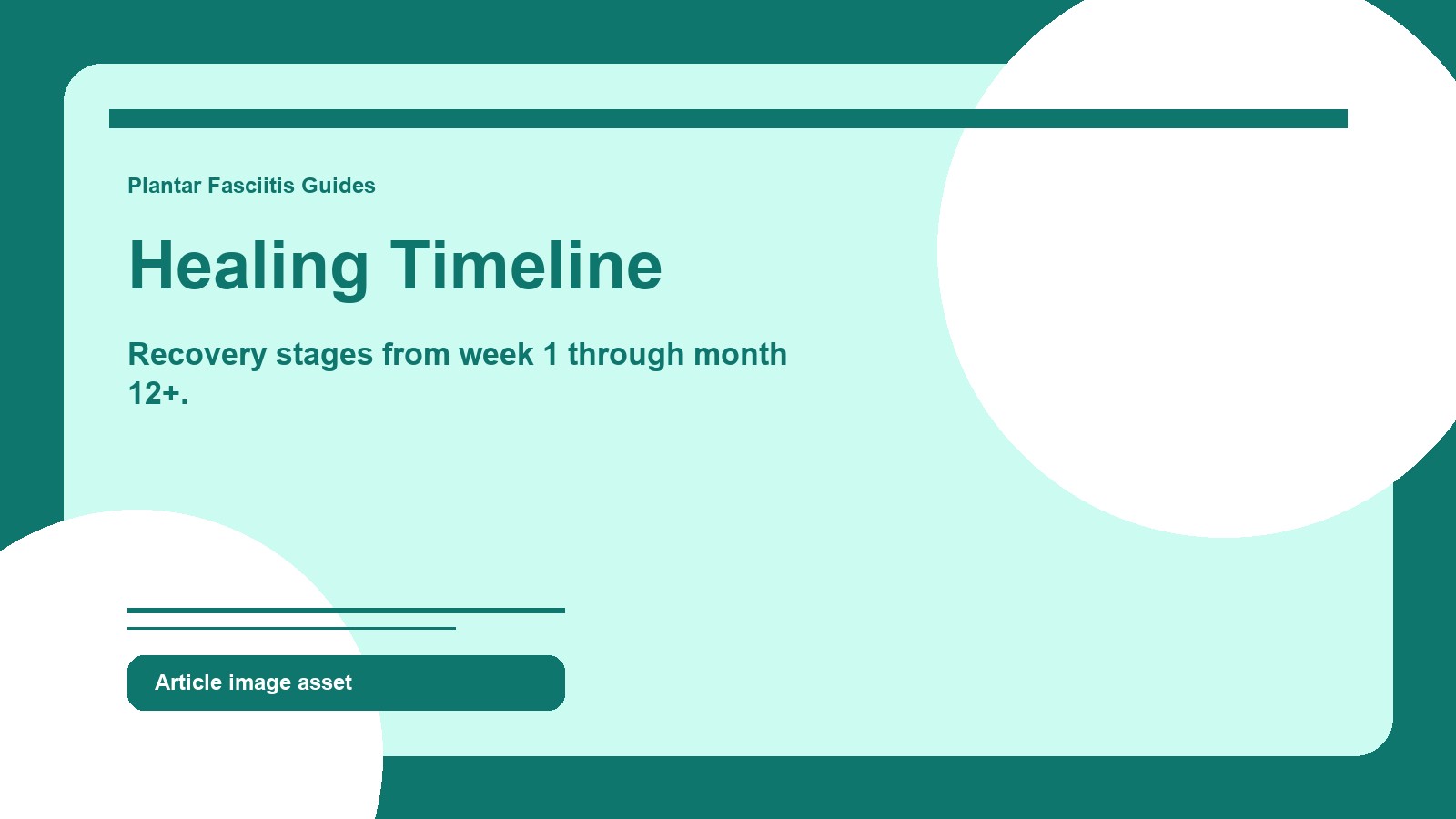 Plantar Fasciitis Guides

Healing Timeline

Recovery stages from week 1 through month 12+.

Article image asset